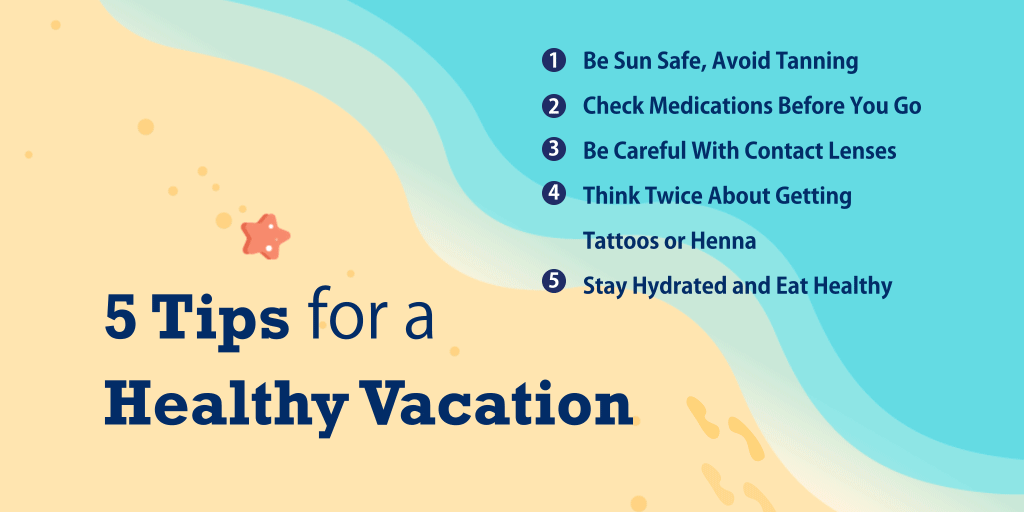 1 Be Sun Safe, Avoid Tanning
2 Check Medications Before You Go
3 Be Careful With Contact Lenses
4 Think Twice About Getting Tattoos or Henna
5 Stay Hydrated and Eat Healthy

5 Tips for a Healthy Vacation